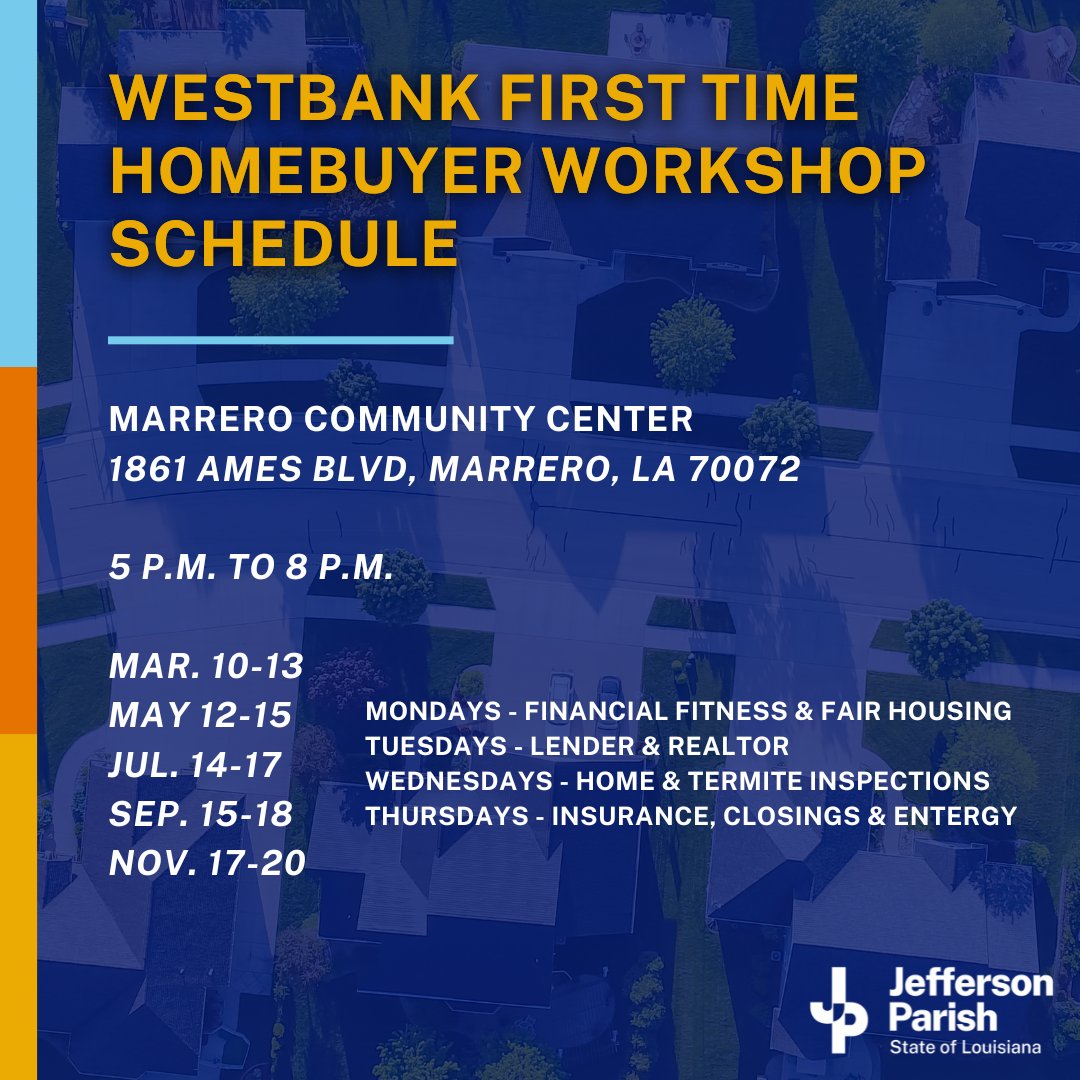 WESTBANK FIRST TIME HOMEBUYER WORKSHOP SCHEDULE

MARRERO COMMUNITY CENTER
1861 AMES BLVD, MARRERO, LA 70072

5 P.M. TO 8 P.M.

MAR. 10-13
MAY 12-15
JUL. 14-17
SEP. 15-18
NOV. 17-20

MONDAYS - FINANCIAL FITNESS & FAIR HOUSING
TUESDAYS - LENDER & REALTOR
WEDNESDAYS - HOME & TERMITE INSPECTIONS
THURSDAYS - INSURANCE, CLOSINGS & ENTERGY

JP Jefferson Parish
State of Louisiana